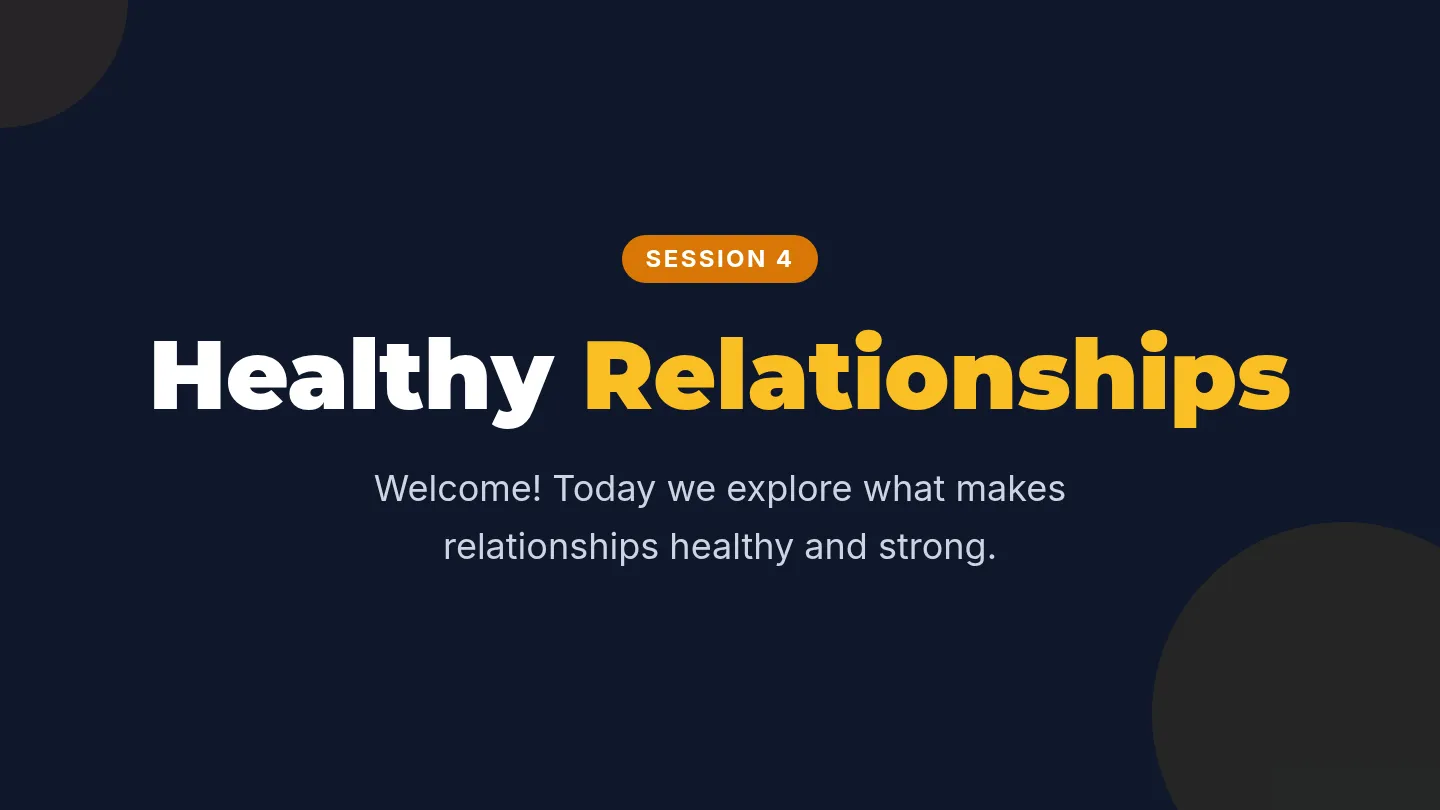 SESSION 4

Healthy Relationships

Welcome! Today we explore what makes relationships healthy and strong.